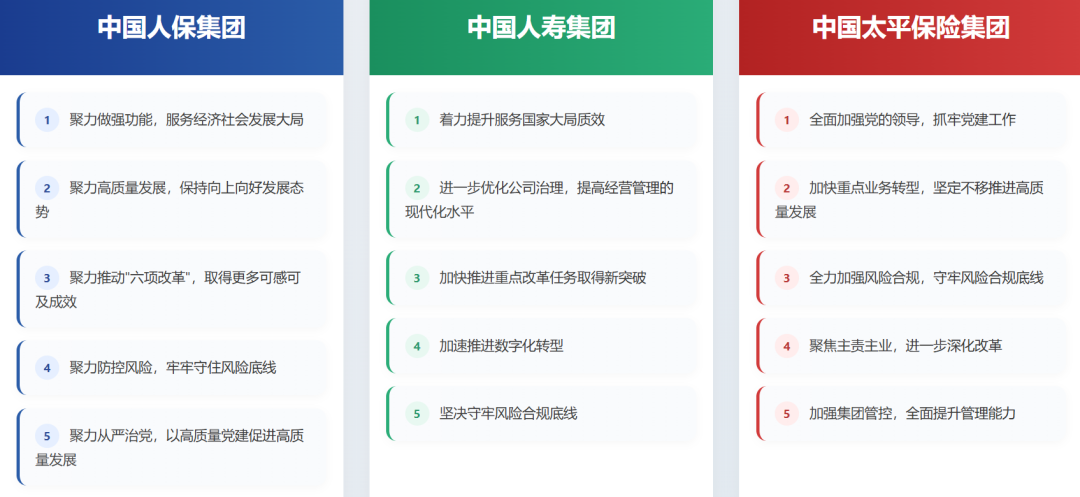 中国人保集团

1 聚力做强功能，服务经济社会发展大局

2 聚力高质量发展，保持向上向好发展态势

3 聚力推动"六项改革"，取得更多可感可及成效

4 聚力防控风险，牢牢守住风险底线

5 聚力从严治党，以高质量党建促进高质量发展

中国人寿集团

1 着力提升服务国家大局质效

2 进一步优化公司治理，提高经营管理的现代化水平

3 加快推进重点改革任务取得新突破

4 加速推进数字化转型

5 坚决守牢风险合规底线

中国太平保险集团

1 全面加强党的领导，抓牢党建工作

2 加快重点业务转型，坚定不移推进高质量发展

3 全力加强风险合规，守牢风险合规底线

4 聚焦主责主业，进一步深化改革

5 加强集团管控，全面提升管理能力